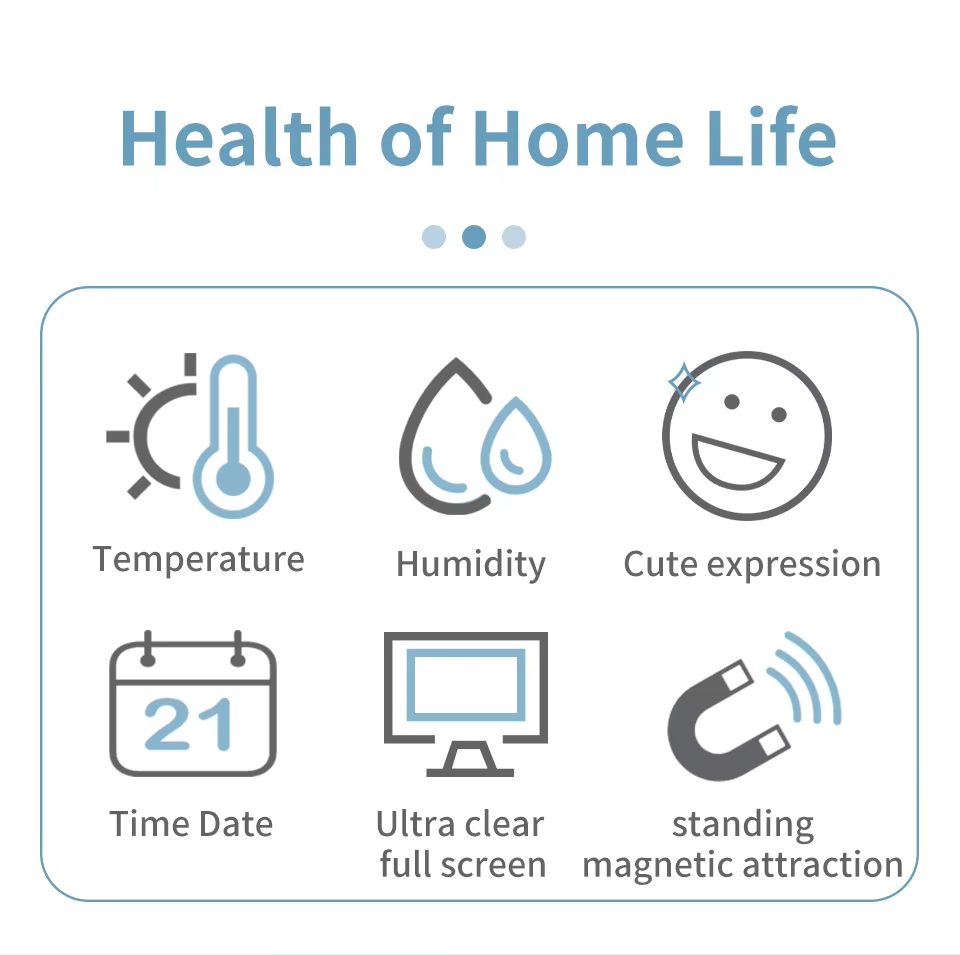 Health of Home Life

Temperature

Humidity

Cute expression

21

Time Date

Ultra clear full screen

standing magnetic attraction